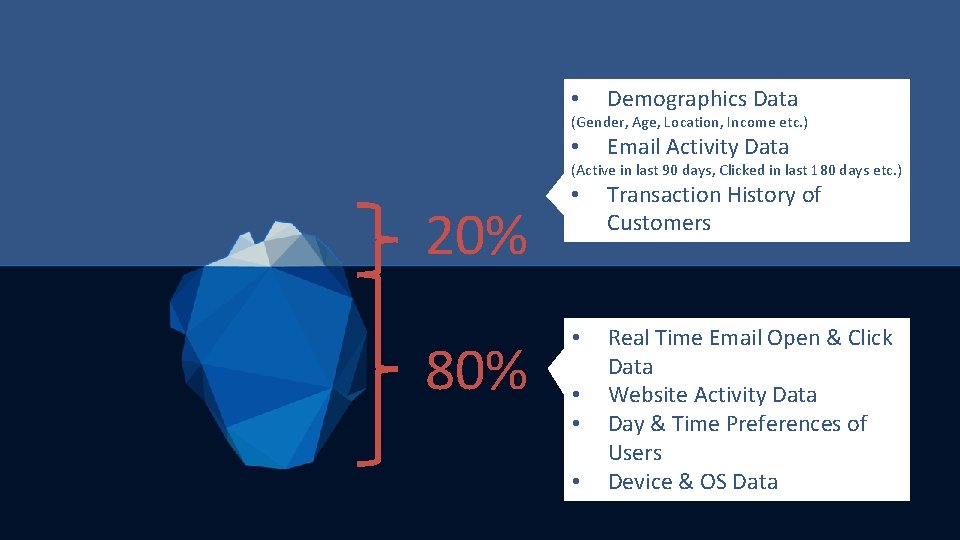 20%

• Demographics Data
(Gender, Age, Location, Income etc.)
• Email Activity Data
(Active in last 90 days, Clicked in last 180 days etc.)
• Transaction History of Customers

80%

• Real Time Email Open & Click Data
• Website Activity Data
• Day & Time Preferences of Users
• Device & OS Data